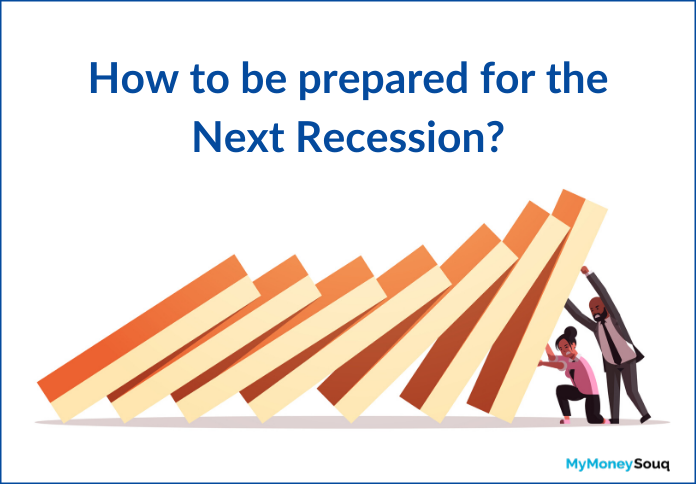 How to be prepared for the Next Recession?

MyMoneySouq